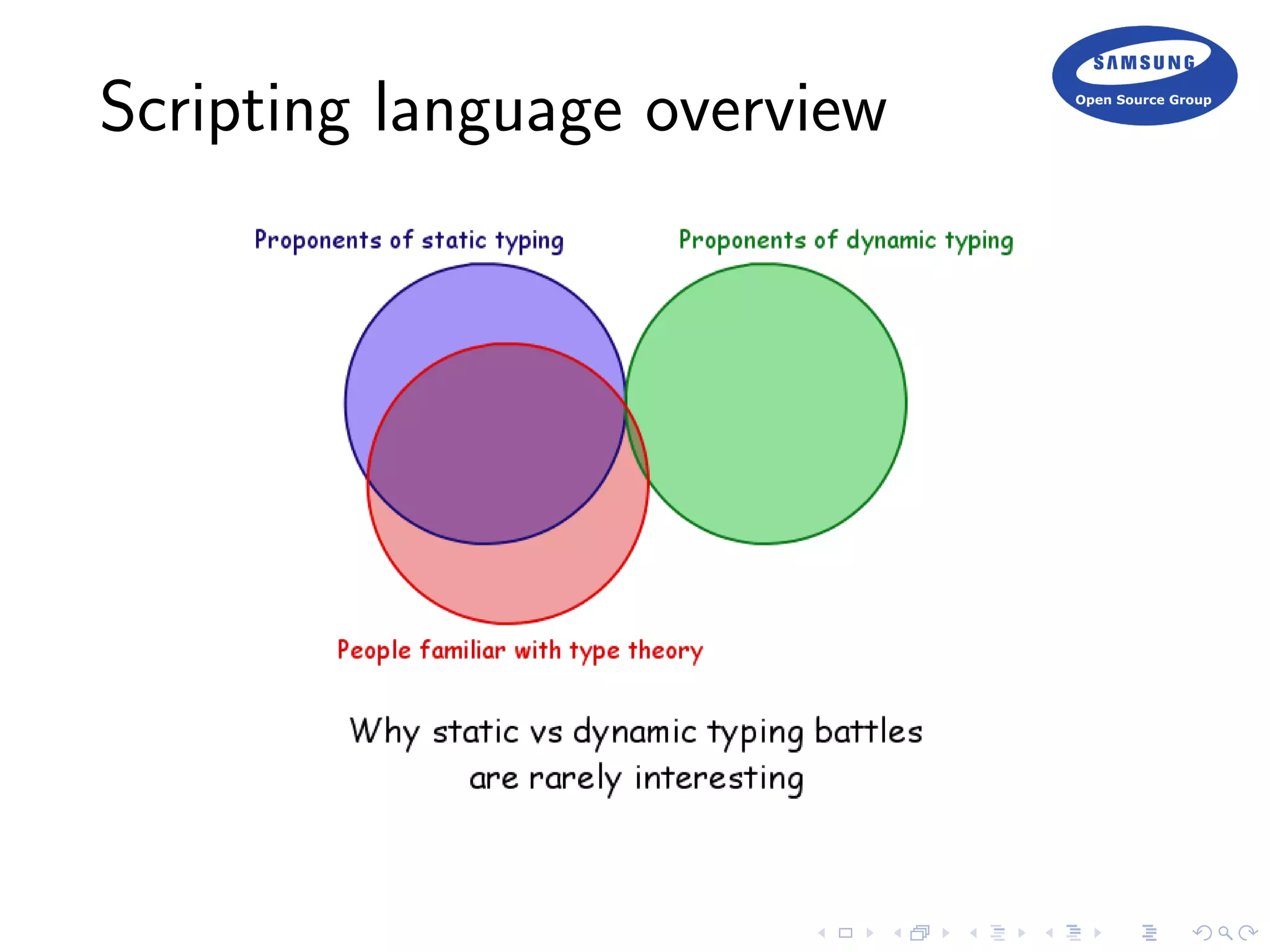 Scripting language overview

SAMSUNG
Open Source Group

Proponents of static typing

Proponents of dynamic typing

People familiar with type theory

Why static vs dynamic typing battles are rarely interesting